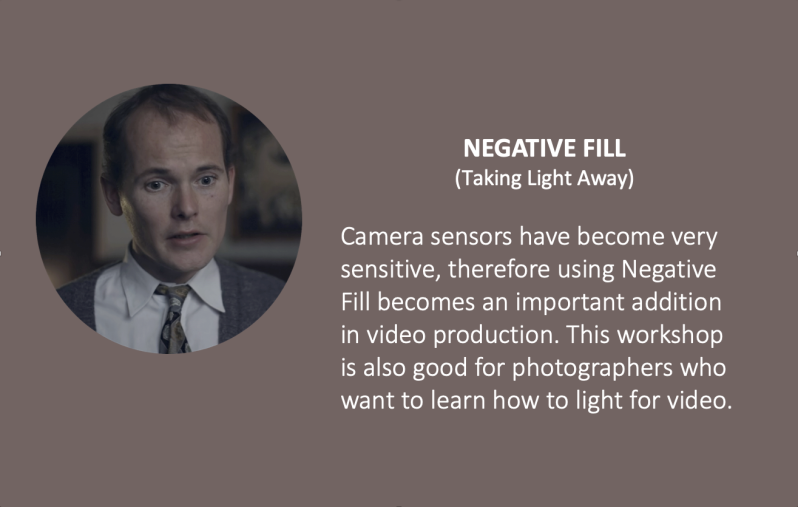 NEGATIVE FILL
(Taking Light Away)

Camera sensors have become very sensitive, therefore using Negative Fill becomes an important addition in video production. This workshop is also good for photographers who want to learn how to light for video.